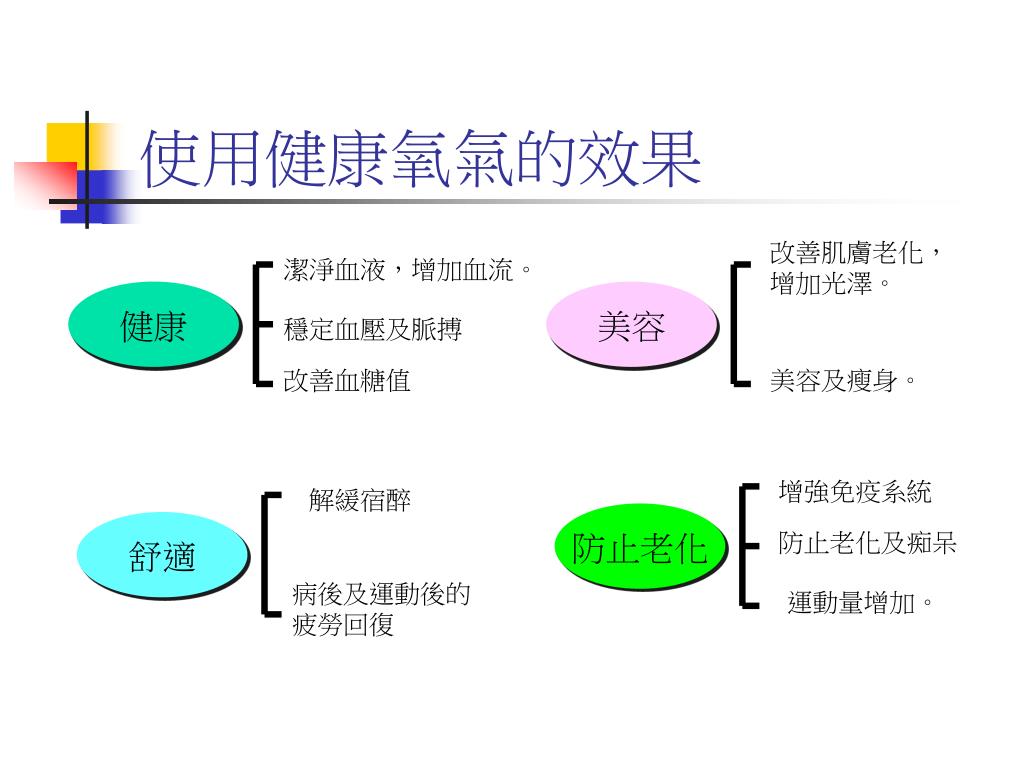 使用健康氧氣的效果

健康

潔淨血液，增加血流。

穩定血壓及脈搏

改善血糖值

美容

改善肌膚老化，增加光澤。

美容及瘦身。

舒適

解緩宿醉

病後及運動後的疲勞回復

防止老化

增強免疫系統

防止老化及痴呆

運動量增加。